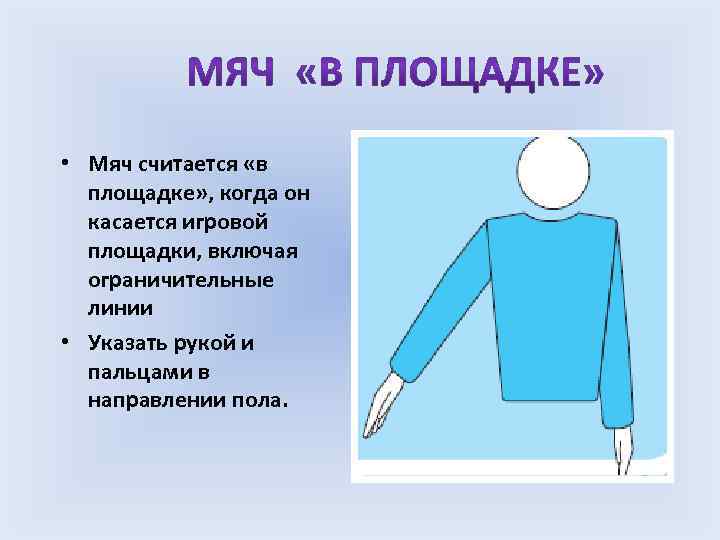 МЯЧ «В ПЛОЩАДКЕ»

• Мяч считается «в площадке», когда он касается игровой площадки, включая ограничительные линии

• Указать рукой и пальцами в направлении пола.